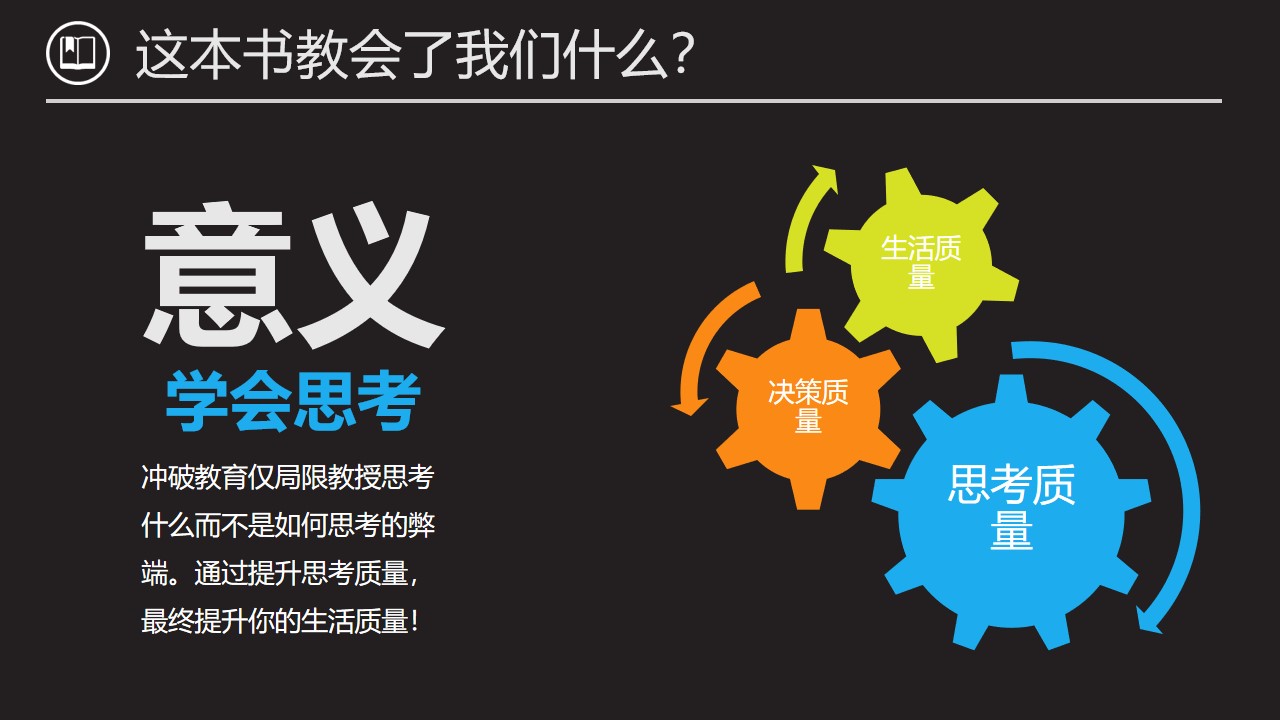 这本书教会了我们什么？

意义
学会思考

冲破教育仅局限教授思考什么而不是如何思考的弊端。通过提升思考质量，最终提升你的生活质量！

生活质量

决策质量

思考质量